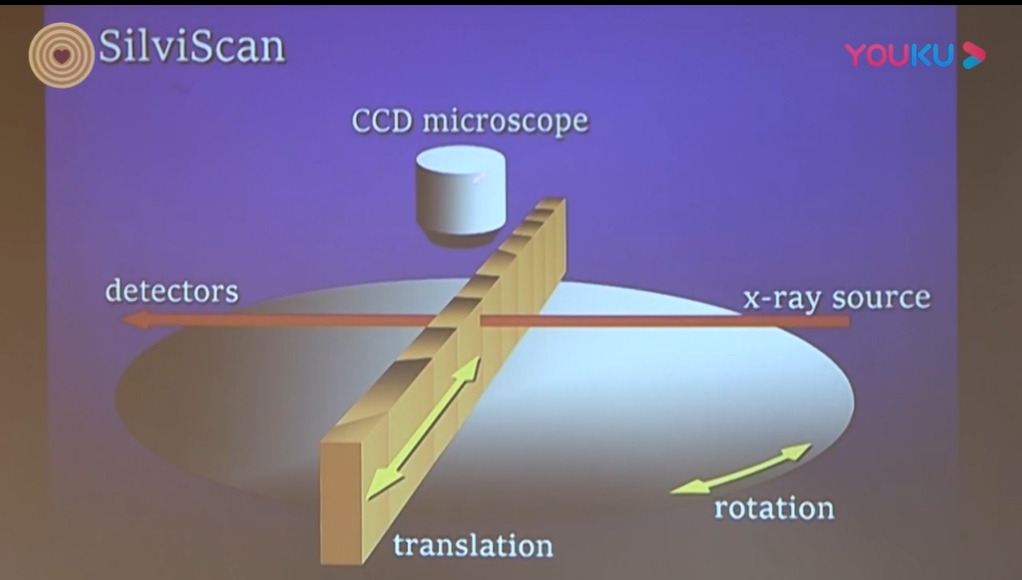 SilviScan

YOUKU

CCD microscope

detectors

x-ray source

rotation

translation